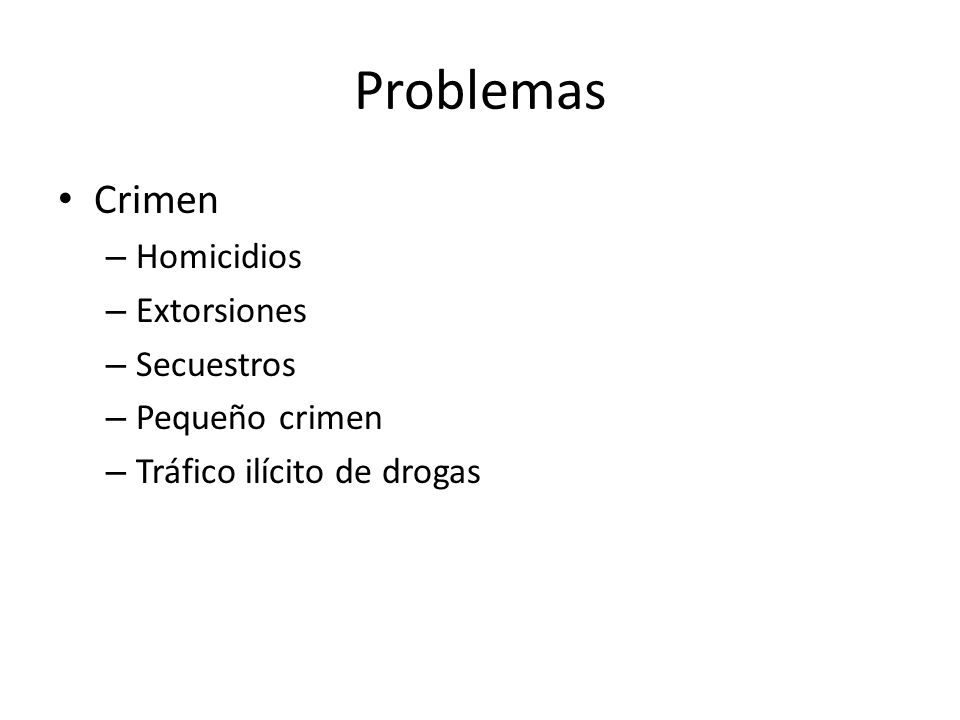 Problemas

• Crimen
  – Homicidios
  – Extorsiones
  – Secuestros
  – Pequeño crimen
  – Tráfico ilícito de drogas